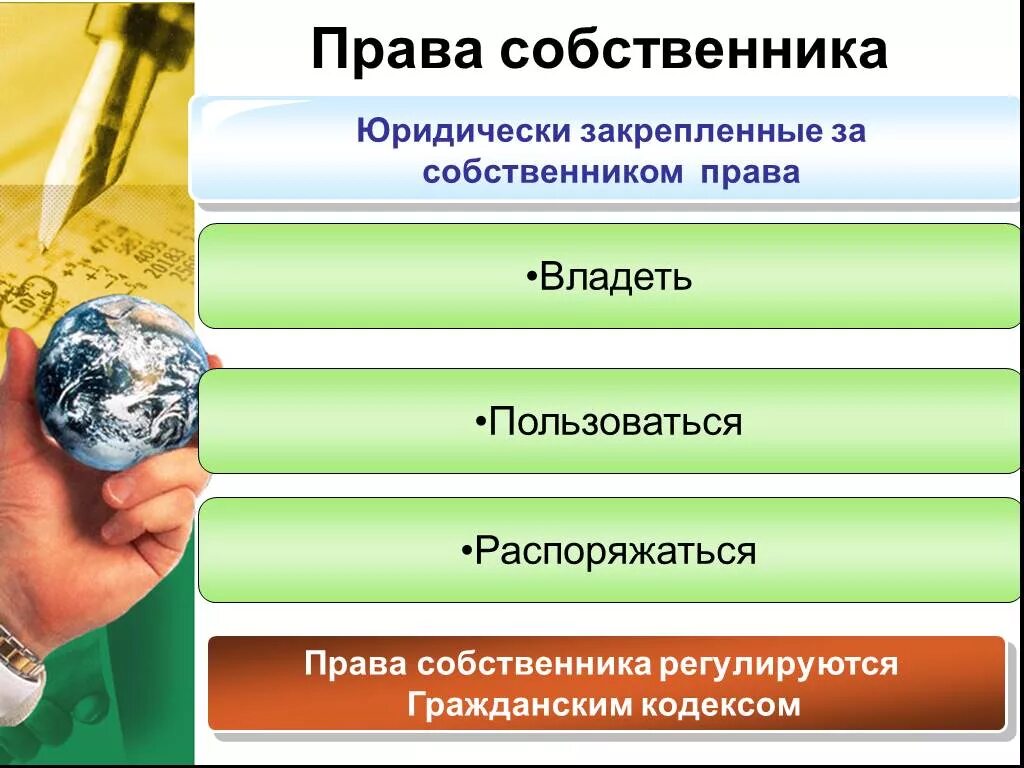 Права собственника

Юридически закрепленные за собственником права

•Владеть

•Пользоваться

•Распоряжаться

Права собственника регулируются Гражданским кодексом